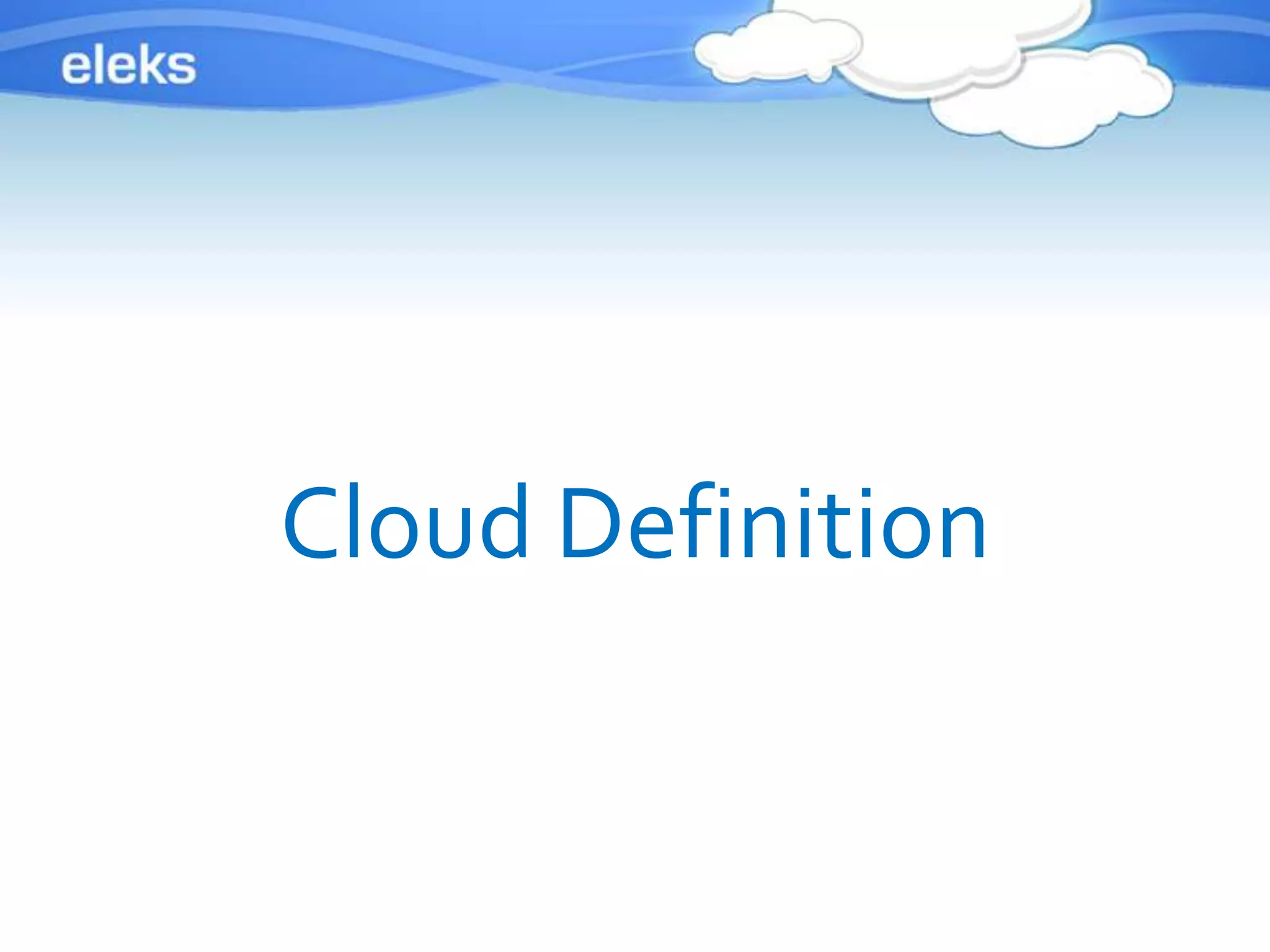 eleks

Cloud Definition